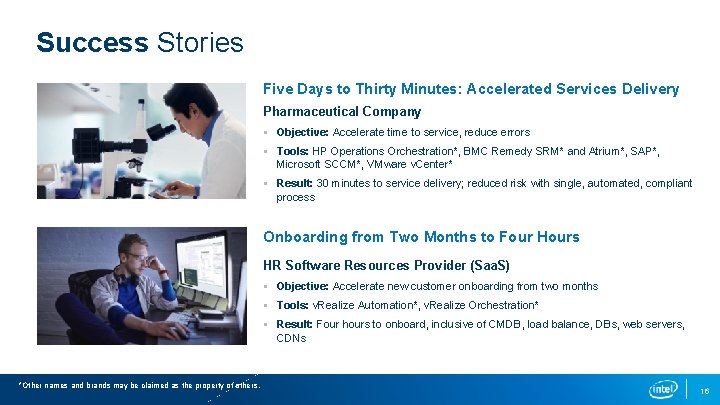 Success Stories

Five Days to Thirty Minutes: Accelerated Services Delivery

Pharmaceutical Company

- Objective: Accelerate time to service, reduce errors
- Tools: HP Operations Orchestration*, BMC Remedy SRM* and Atrium*, SAP*, Microsoft SCCM*, VMware vCenter*
- Result: 30 minutes to service delivery; reduced risk with single, automated, compliant process

Onboarding from Two Months to Four Hours

HR Software Resources Provider (SaaS)

- Objective: Accelerate new customer onboarding from two months
- Tools: vRealize Automation*, vRealize Orchestration*
- Result: Four hours to onboard, inclusive of CMDB, load balance, DBs, web servers, CDNs

*Other names and brands may be claimed as the property of others.

intel

16